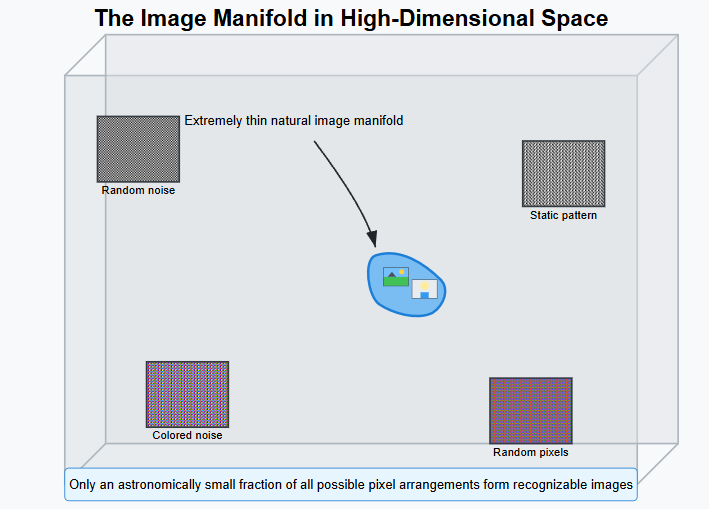 The Image Manifold in High-Dimensional Space

Extremely thin natural image manifold

Random noise

Static pattern

Colored noise

Random pixels

Only an astronomically small fraction of all possible pixel arrangements form recognizable images